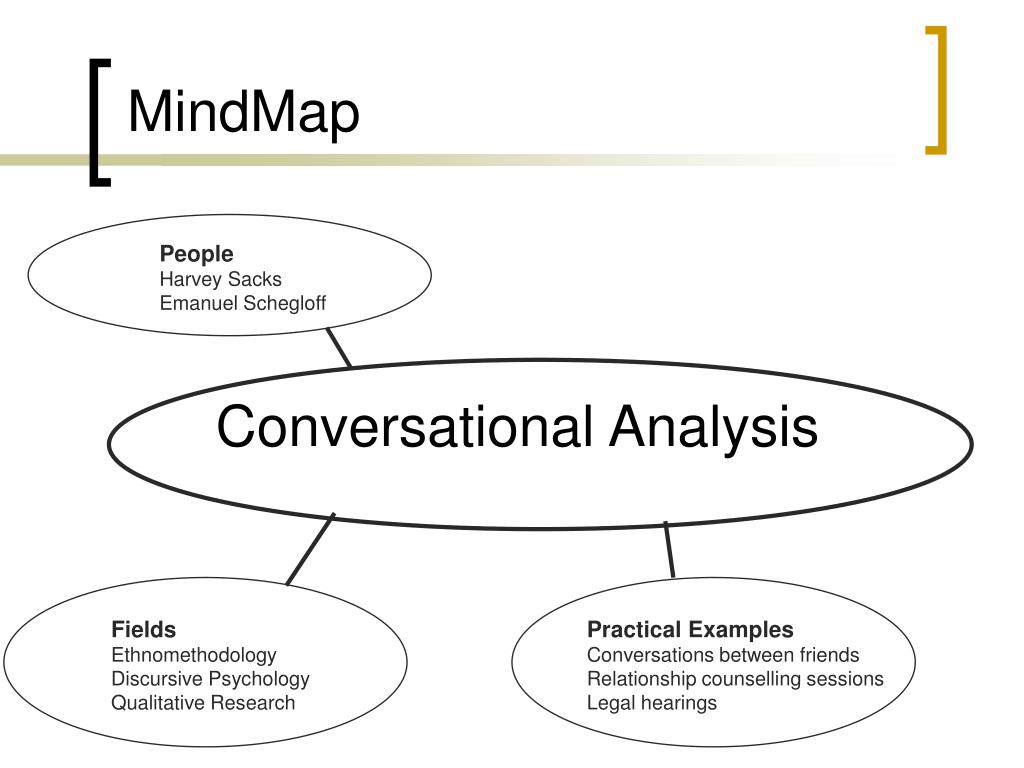 MindMap

People
Harvey Sacks
Emanuel Schegloff

Conversational Analysis

Fields
Ethnomethodology
Discursive Psychology
Qualitative Research

Practical Examples
Conversations between friends
Relationship counselling sessions
Legal hearings